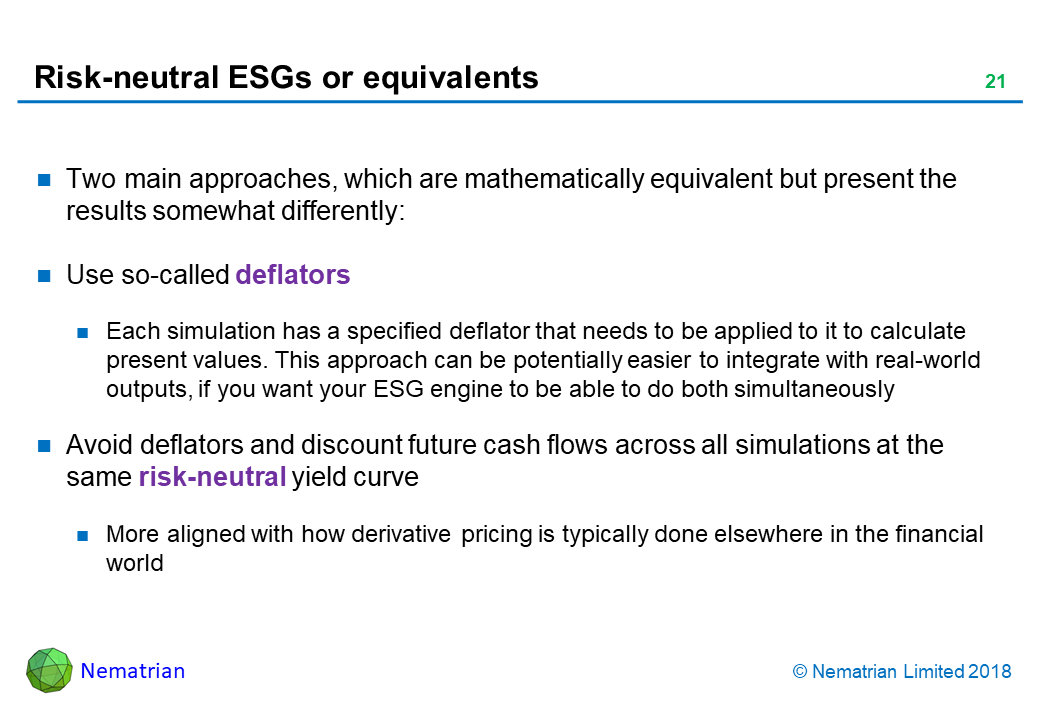 Risk-neutral ESGs or equivalents

21

Two main approaches, which are mathematically equivalent but present the results somewhat differently:

Use so-called deflators

Each simulation has a specified deflator that needs to be applied to it to calculate present values. This approach can be potentially easier to integrate with real-world outputs, if you want your ESG engine to be able to do both simultaneously

Avoid deflators and discount future cash flows across all simulations at the same risk-neutral yield curve

More aligned with how derivative pricing is typically done elsewhere in the financial world

Nematrian

© Nematrian Limited 2018